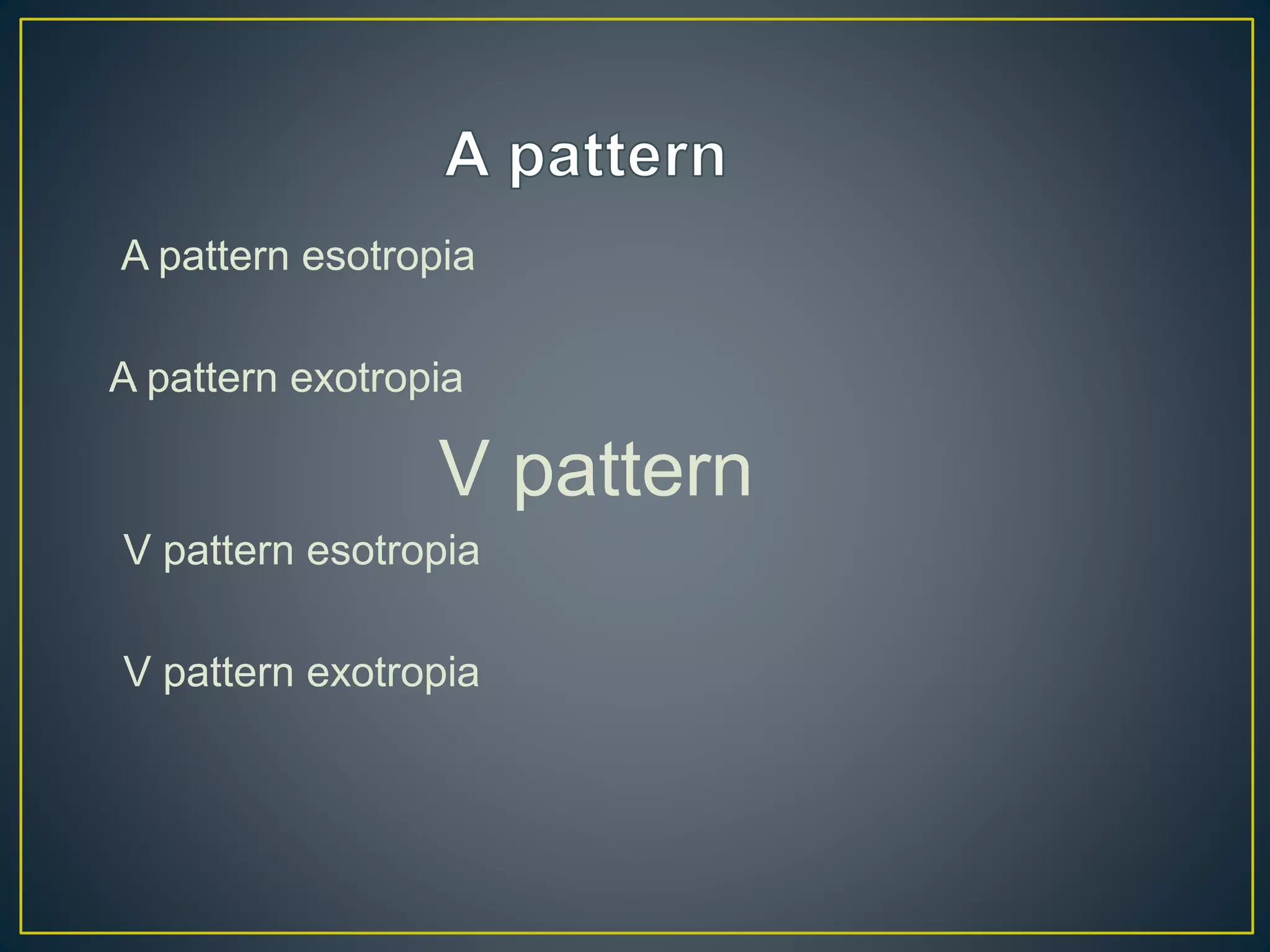 A pattern

A pattern esotropia

A pattern exotropia

V pattern

V pattern esotropia

V pattern exotropia